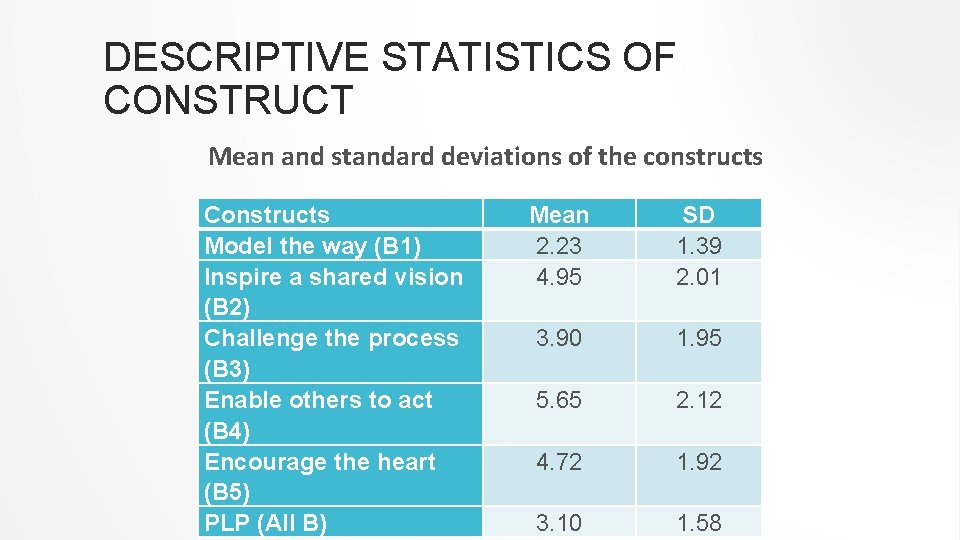 DESCRIPTIVE STATISTICS OF CONSTRUCT

Mean and standard deviations of the constructs

| Constructs | Mean | SD |
|---|---|---|
| Model the way (B1) | 2.23 | 1.39 |
| Inspire a shared vision (B2) | 4.95 | 2.01 |
| Challenge the process (B3) | 3.90 | 1.95 |
| Enable others to act (B4) | 5.65 | 2.12 |
| Encourage the heart (B5) | 4.72 | 1.92 |
| PLP (All B) | 3.10 | 1.58 |